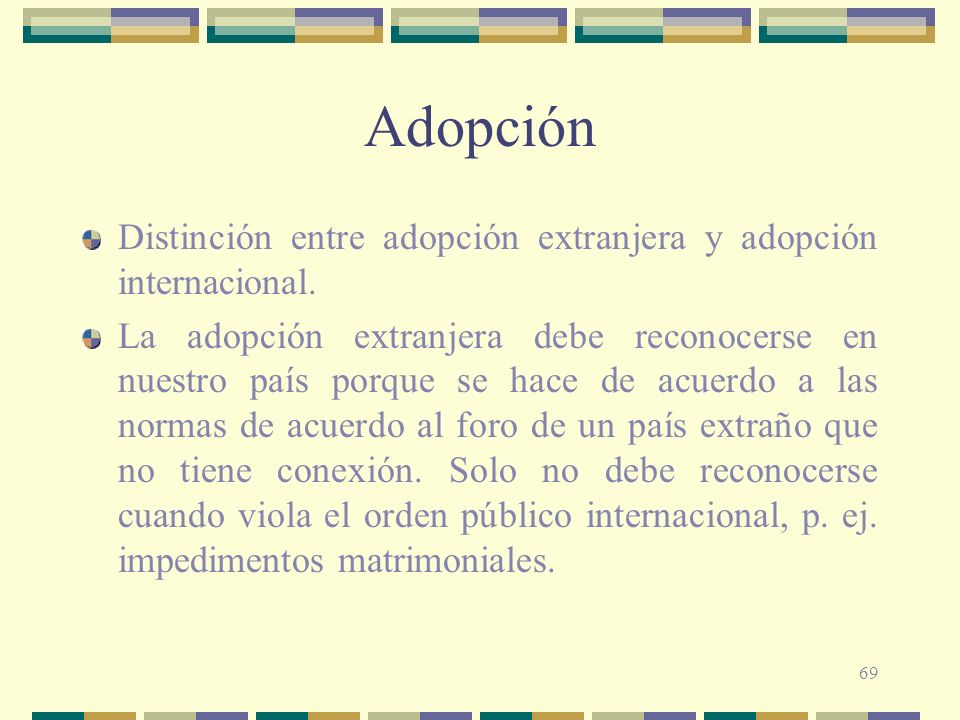 Adopción

Distinción entre adopción extranjera y adopción internacional.

La adopción extranjera debe reconocerse en nuestro país porque se hace de acuerdo a las normas de acuerdo al foro de un país extraño que no tiene conexión. Solo no debe reconocerse cuando viola el orden público internacional, p. ej. impedimentos matrimoniales.

69